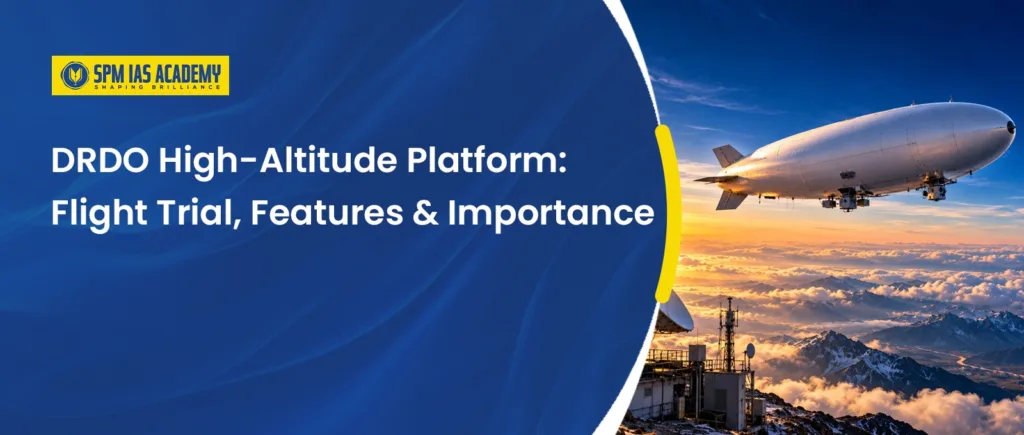 SPM IAS ACADEMY
SHAPING BRILLIANCE

DRDO High-Altitude Platform:
Flight Trial, Features & Importance